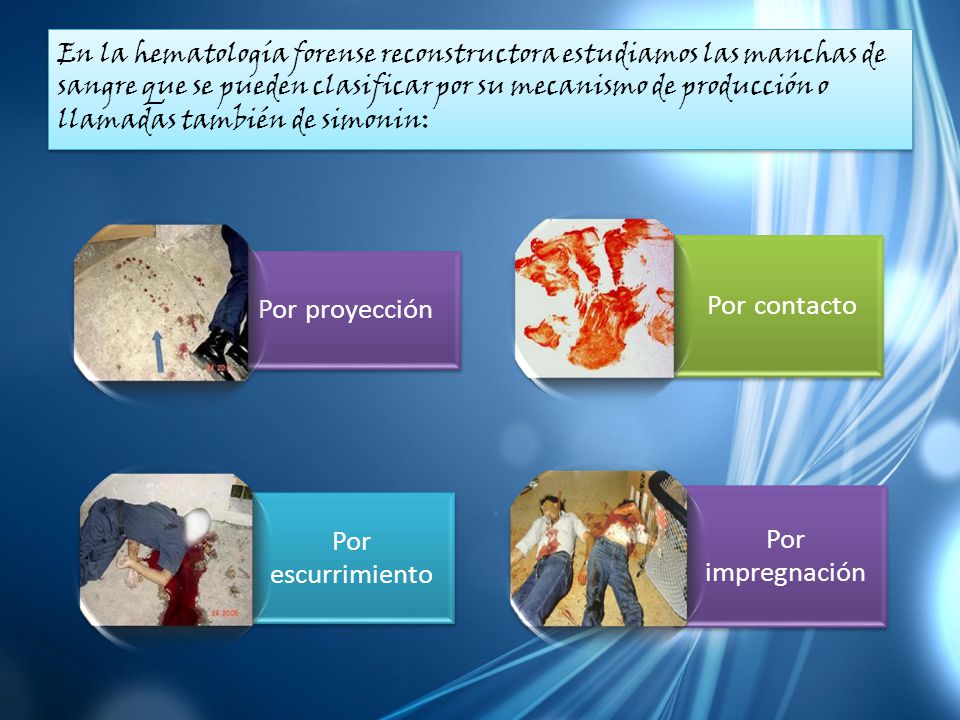 En la hematología forense reconstructora estudiamos las manchas de sangre que se pueden clasificar por su mecanismo de producción o llamadas también de simonin:

Por proyección

Por contacto

Por escurrimiento

Por impregnación